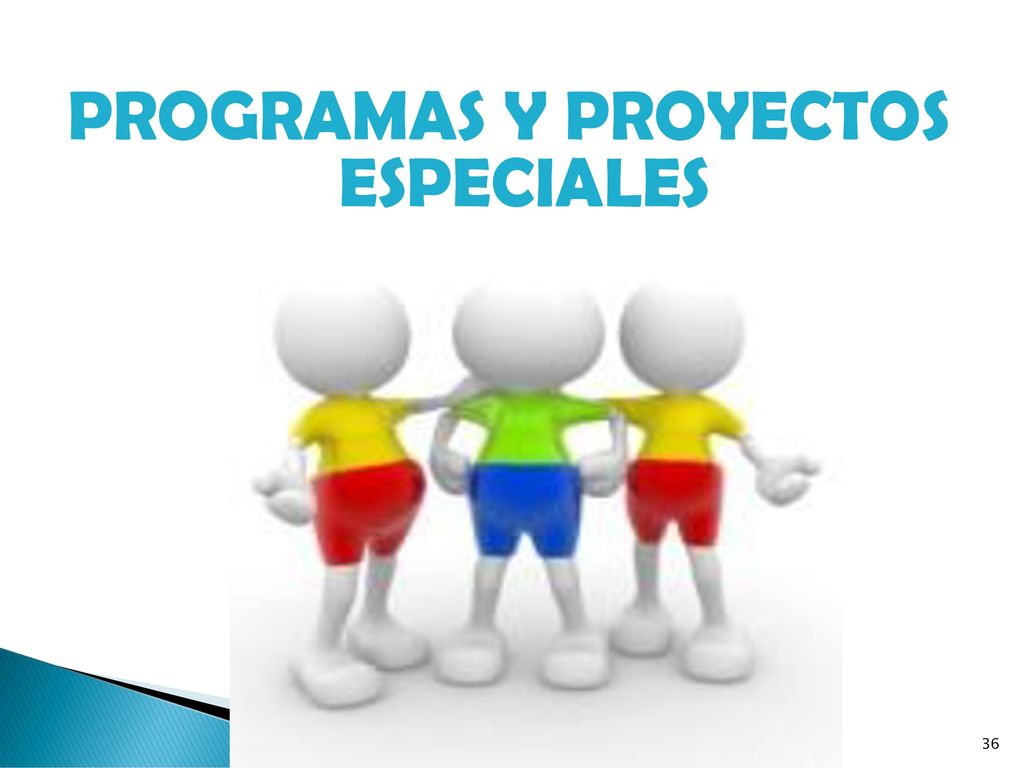 PROGRAMAS Y PROYECTOS ESPECIALES

36